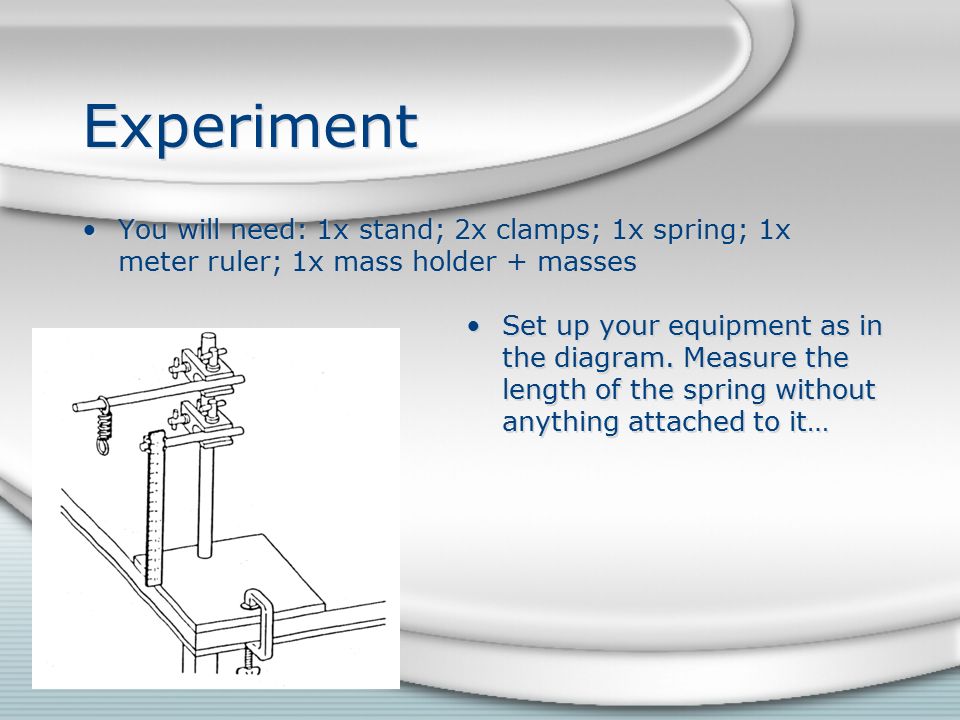 Experiment

• You will need: 1x stand; 2x clamps; 1x spring; 1x meter ruler; 1x mass holder + masses

• Set up your equipment as in the diagram. Measure the length of the spring without anything attached to it…